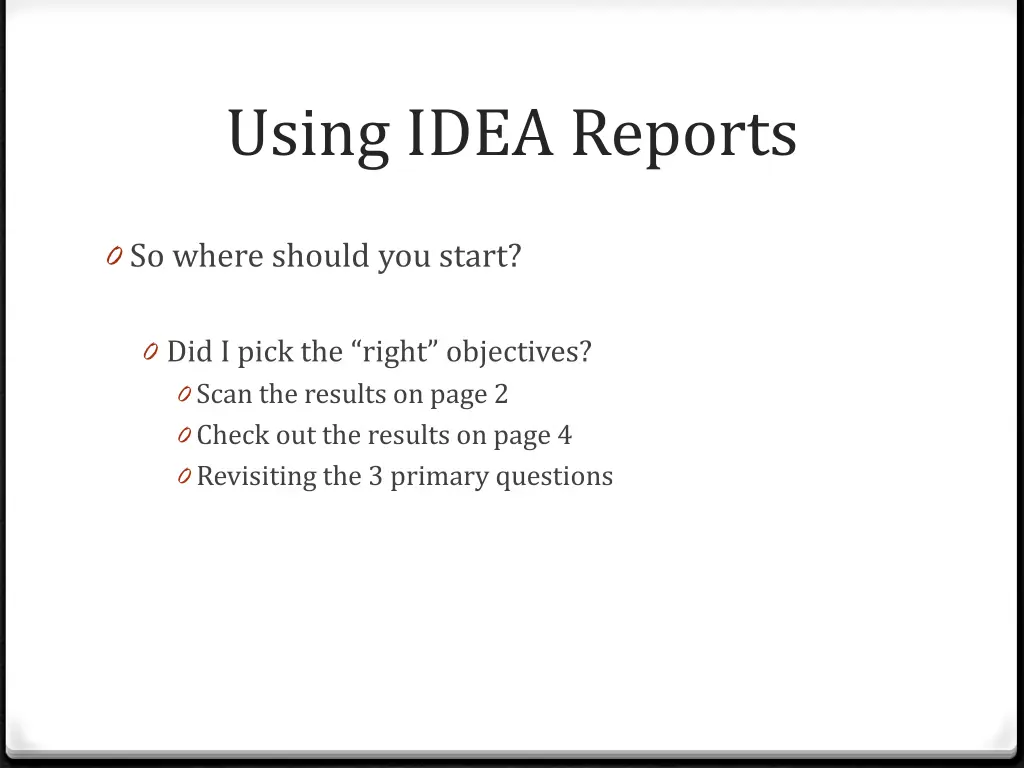 Using IDEA Reports

0 So where should you start?

0 Did I pick the “right” objectives?
0 Scan the results on page 2
0 Check out the results on page 4
0 Revisiting the 3 primary questions